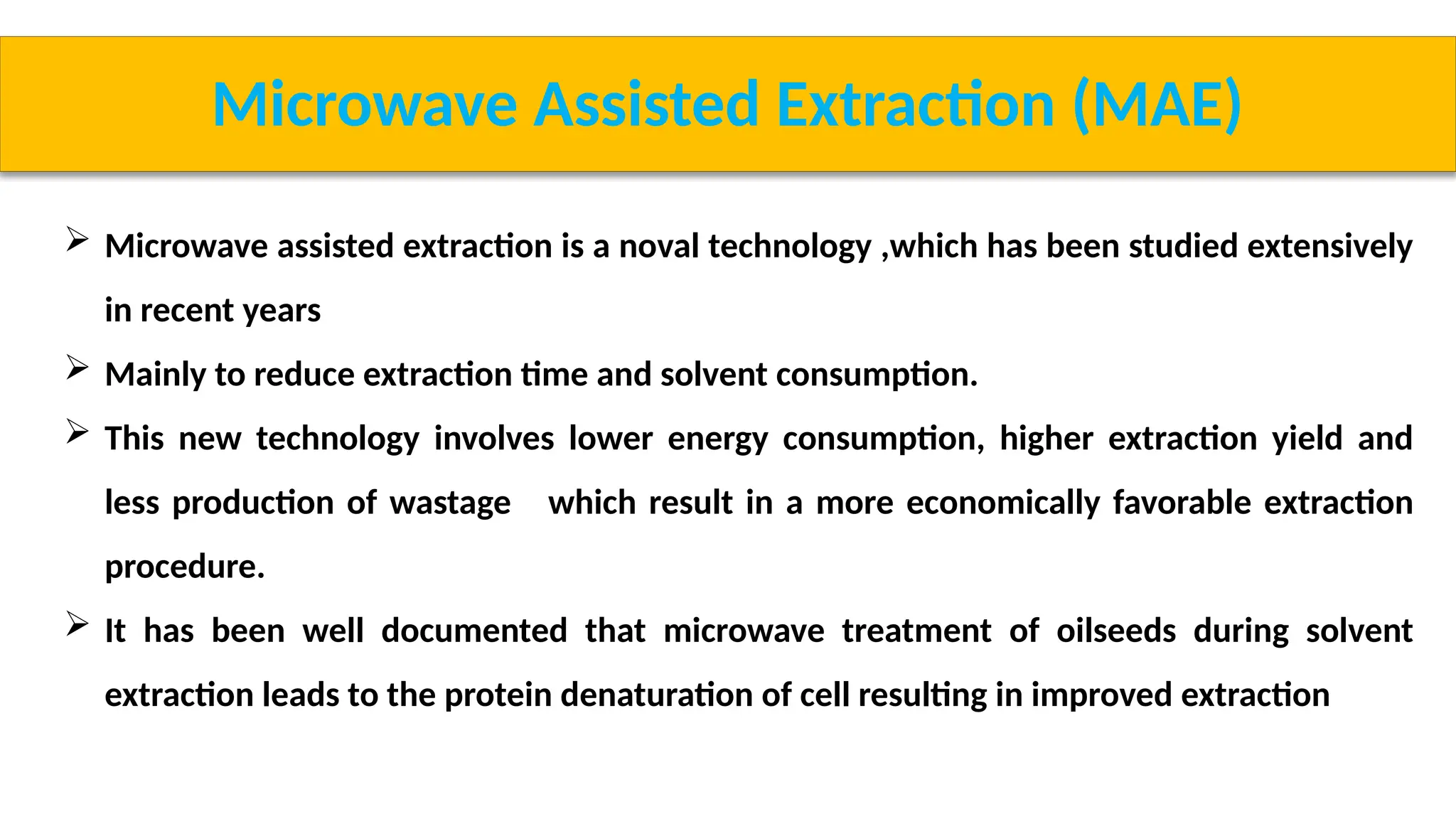 Microwave Assisted Extraction (MAE)

➢ Microwave assisted extraction is a noval technology ,which has been studied extensively in recent years

➢ Mainly to reduce extraction time and solvent consumption.

➢ This new technology involves lower energy consumption, higher extraction yield and less production of wastage which result in a more economically favorable extraction procedure.

➢ It has been well documented that microwave treatment of oilseeds during solvent extraction leads to the protein denaturation of cell resulting in improved extraction